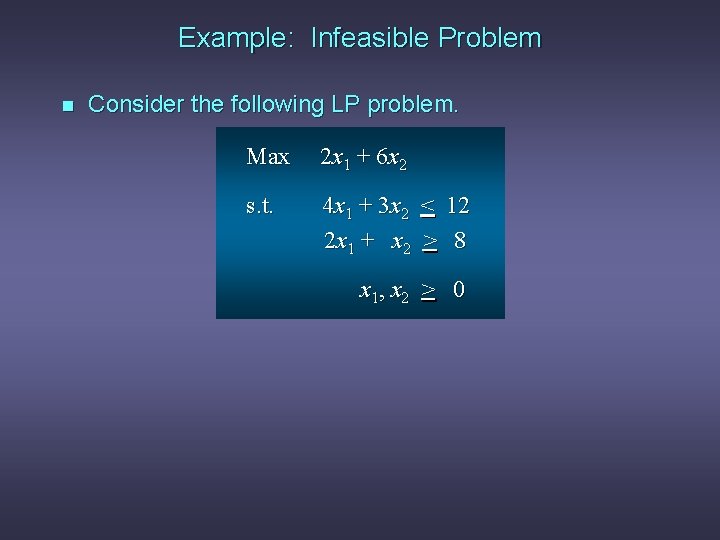 Example: Infeasible Problem

Consider the following LP problem.

Max $2x_1 + 6x_2$

s.t. $4x_1 + 3x_2 \leq 12$

$2x_1 + x_2 \geq 8$

$x_1, x_2 \geq 0$